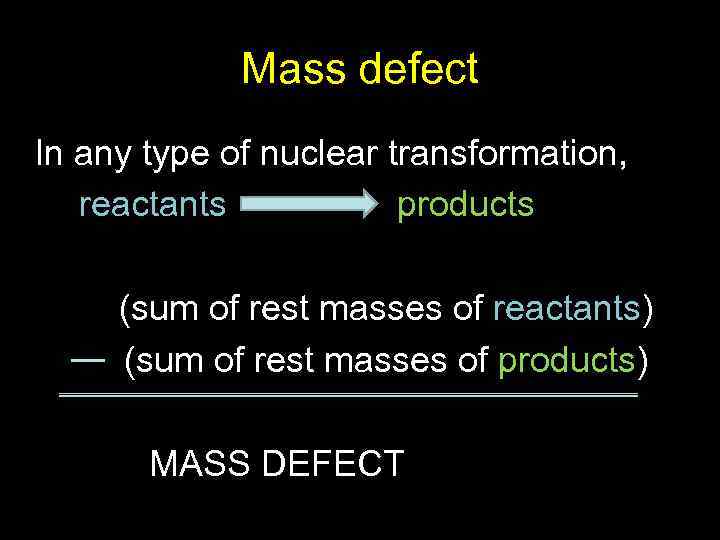 Mass defect

In any type of nuclear transformation,

reactants → products

(sum of rest masses of reactants)
— (sum of rest masses of products)

MASS DEFECT